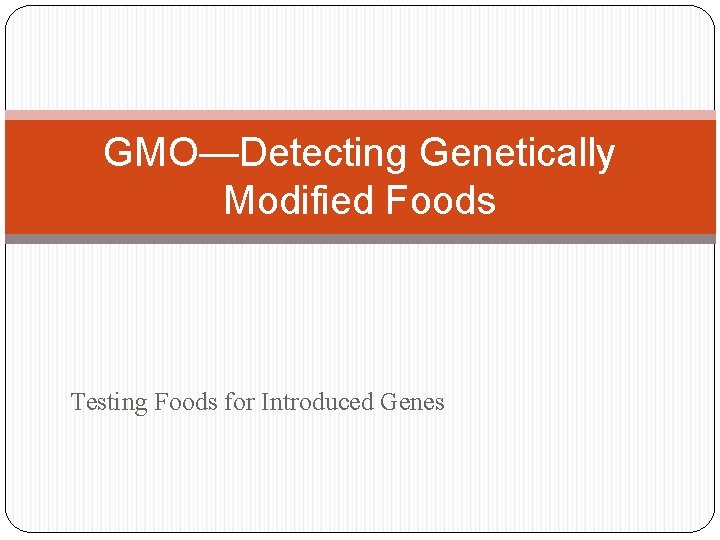 GMO—Detecting Genetically Modified Foods

Testing Foods for Introduced Genes